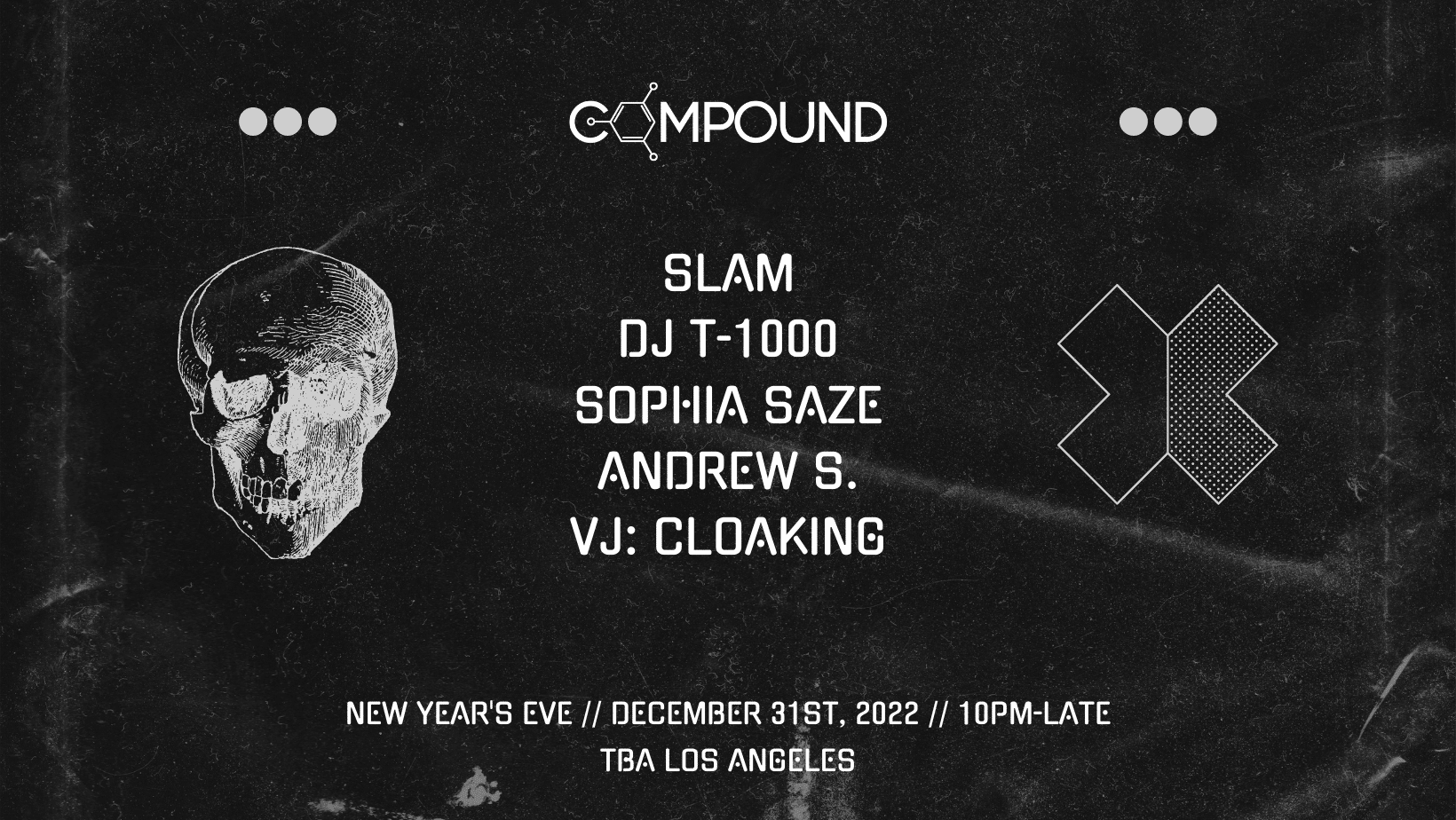 COMPOUND

SLAM
DJ T-1000
SOPHIA SAZE
ANDREW S.
VJ: CLOAKING

NEW YEAR'S EVE // DECEMBER 31ST, 2022 // 10PM-LATE
TBA LOS ANGELES